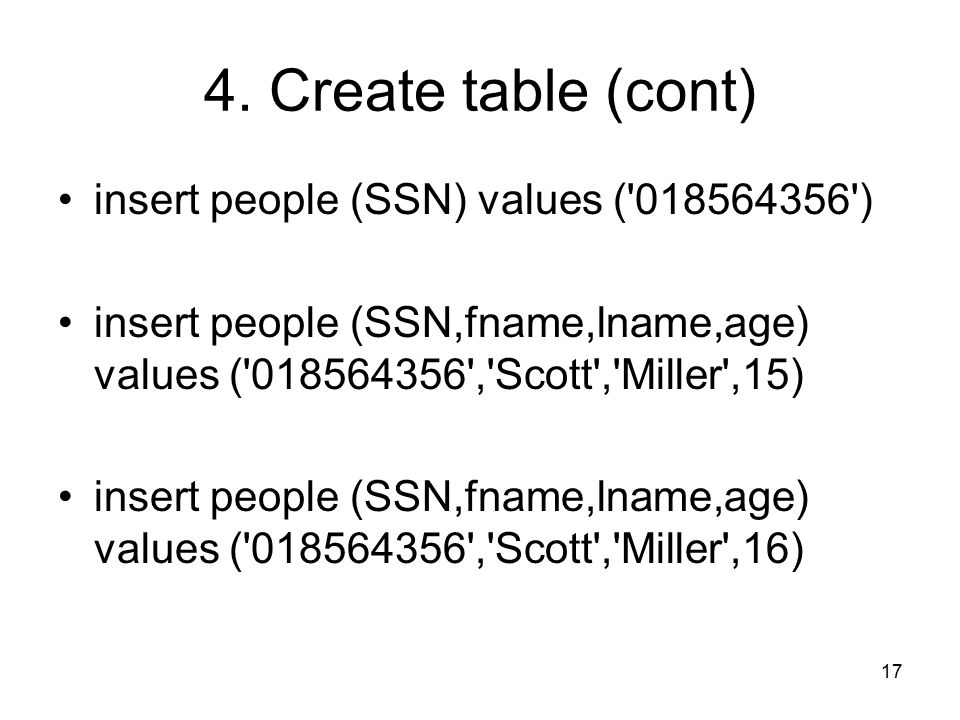 4. Create table (cont)

• insert people (SSN) values ('018564356')

• insert people (SSN,fname,lname,age) values ('018564356','Scott','Miller',15)

• insert people (SSN,fname,lname,age) values ('018564356','Scott','Miller',16)

17